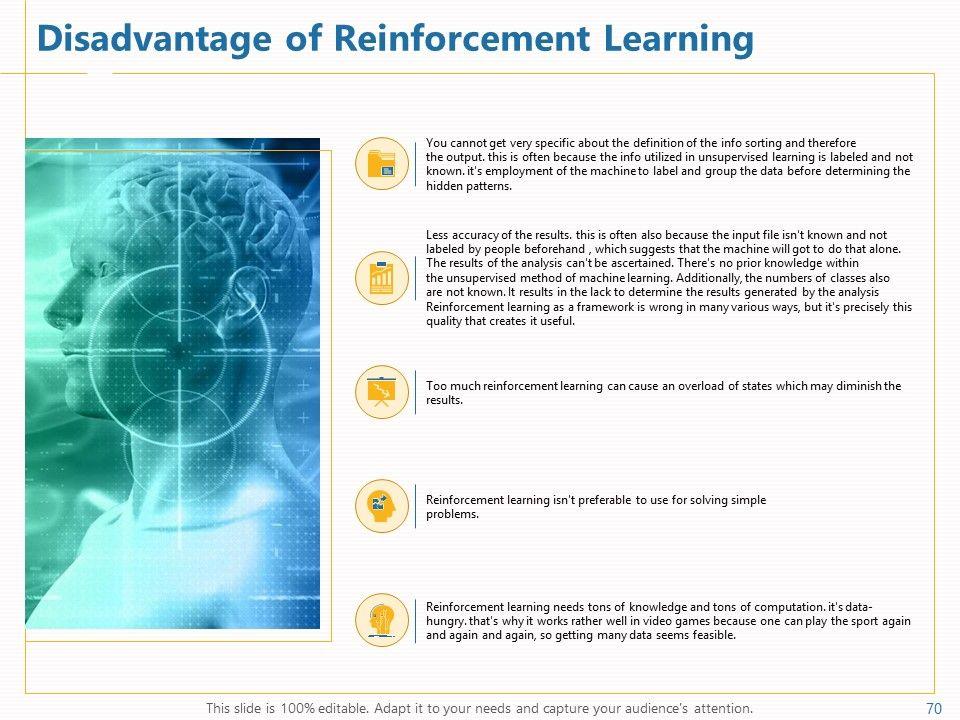 Disadvantage of Reinforcement Learning

You cannot get very specific about the definition of the info sorting and therefore the output. this is often because the info utilized in unsupervised learning is labeled and not known. it's employment of the machine to label and group the data before determining the hidden patterns.

Less accuracy of the results. this is often also because the input file isn't known and not labeled by people beforehand , which suggests that the machine will got to do that alone. The results of the analysis can't be ascertained. There's no prior knowledge within the unsupervised method of machine learning. Additionally, the numbers of classes also are not known. It results in the lack to determine the results generated by the analysis Reinforcement learning as a framework is wrong in many various ways, but it's precisely this quality that creates it useful.

Too much reinforcement learning can cause an overload of states which may diminish the results.

Reinforcement learning isn't preferable to use for solving simple problems.

Reinforcement learning needs tons of knowledge and tons of computation. it's data-hungry. that's why it works rather well in video games because one can play the sport again and again and again, so getting many data seems feasible.

This slide is 100% editable. Adapt it to your needs and capture your audience's attention.

70